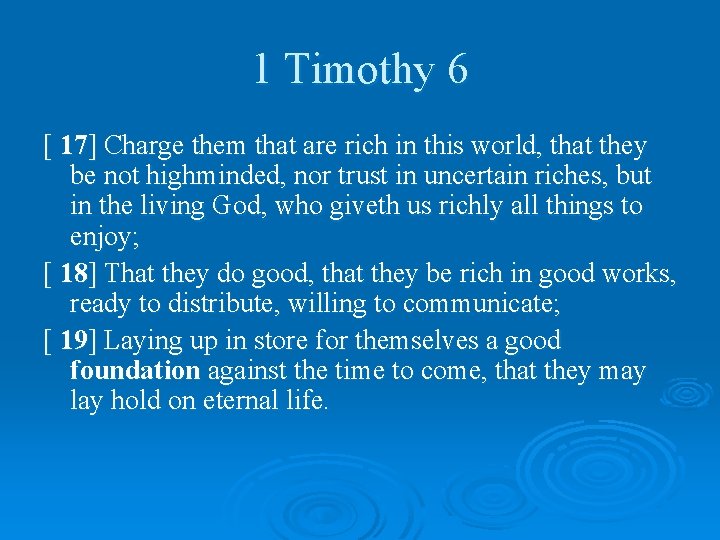 1 Timothy 6

[ 17] Charge them that are rich in this world, that they be not highminded, nor trust in uncertain riches, but in the living God, who giveth us richly all things to enjoy;

[ 18] That they do good, that they be rich in good works, ready to distribute, willing to communicate;

[ 19] Laying up in store for themselves a good foundation against the time to come, that they may lay hold on eternal life.